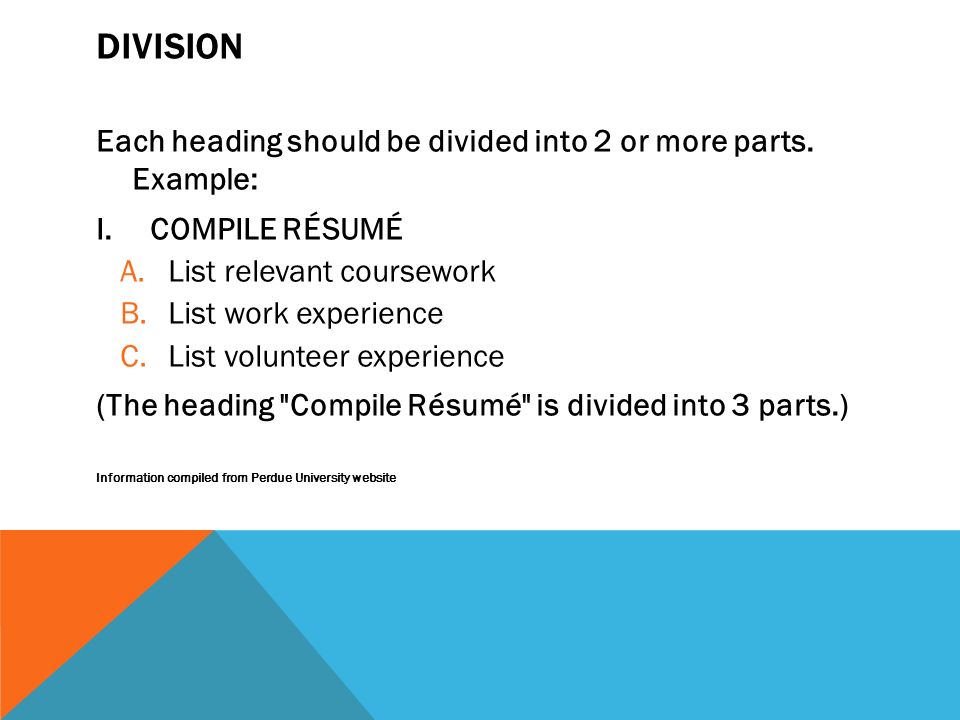 DIVISION

Each heading should be divided into 2 or more parts. Example:

I. COMPILE RÉSUMÉ
A. List relevant coursework
B. List work experience
C. List volunteer experience

(The heading "Compile Résumé" is divided into 3 parts.)

Information compiled from Perdue University website